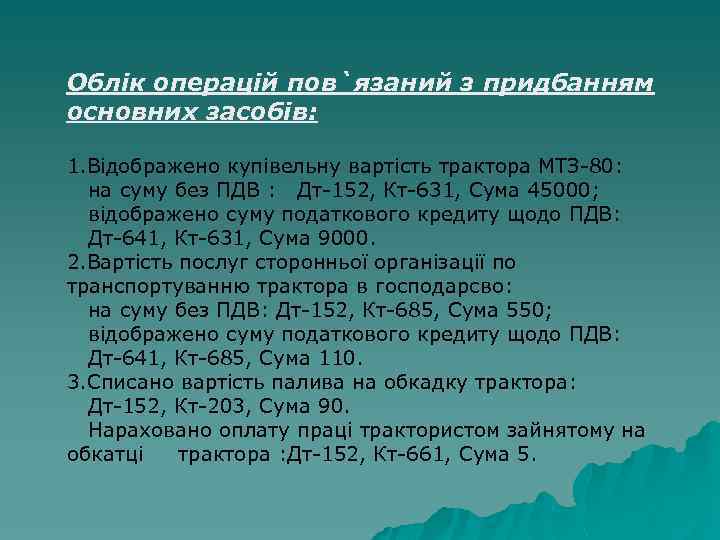 Облік операцій пов`язаний з придбанням основних засобів:

1.Відображено купівельну вартість трактора МТЗ-80:
на суму без ПДВ : Дт-152, Кт-631, Сума 45000;
відображено суму податкового кредиту щодо ПДВ:
Дт-641, Кт-631, Сума 9000.
2.Вартість послуг сторонньої організації по транспортуванню трактора в господарсво:
на суму без ПДВ: Дт-152, Кт-685, Сума 550;
відображено суму податкового кредиту щодо ПДВ:
Дт-641, Кт-685, Сума 110.
3.Списано вартість палива на обкадку трактора:
Дт-152, Кт-203, Сума 90.
Нараховано оплату праці трактористом зайнятому на обкатці трактора :Дт-152, Кт-661, Сума 5.